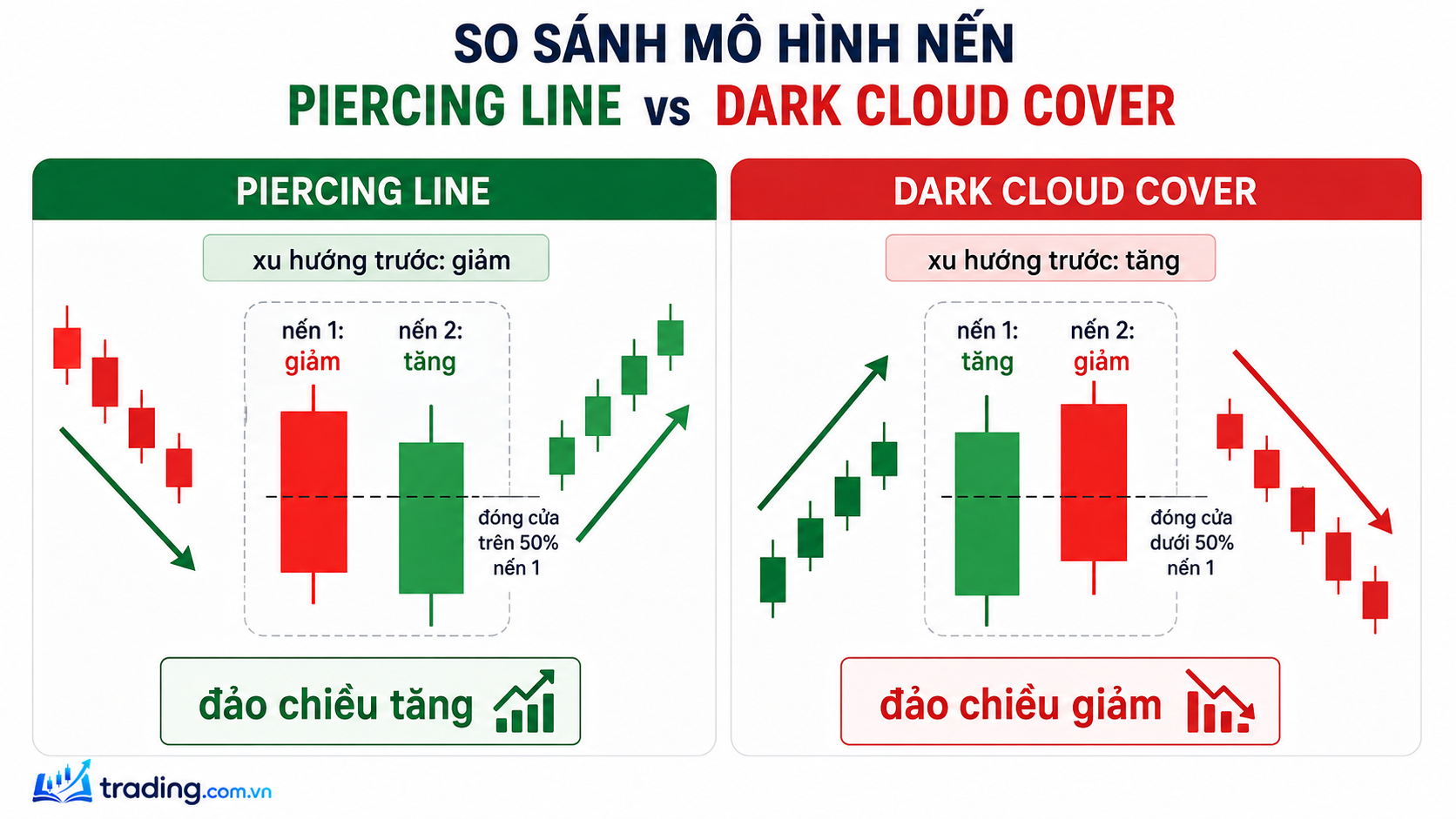 SO SÁNH MÔ HÌNH NẾN
PIERCING LINE vs DARK CLOUD COVER

PIERCING LINE

xu hướng trước: giảm

nến 1: giảm

nến 2: tăng

đóng cửa trên 50% nến 1

đảo chiều tăng

DARK CLOUD COVER

xu hướng trước: tăng

nến 1: tăng

nến 2: giảm

đóng cửa dưới 50% nến 1

đảo chiều giảm

trading.com.vn